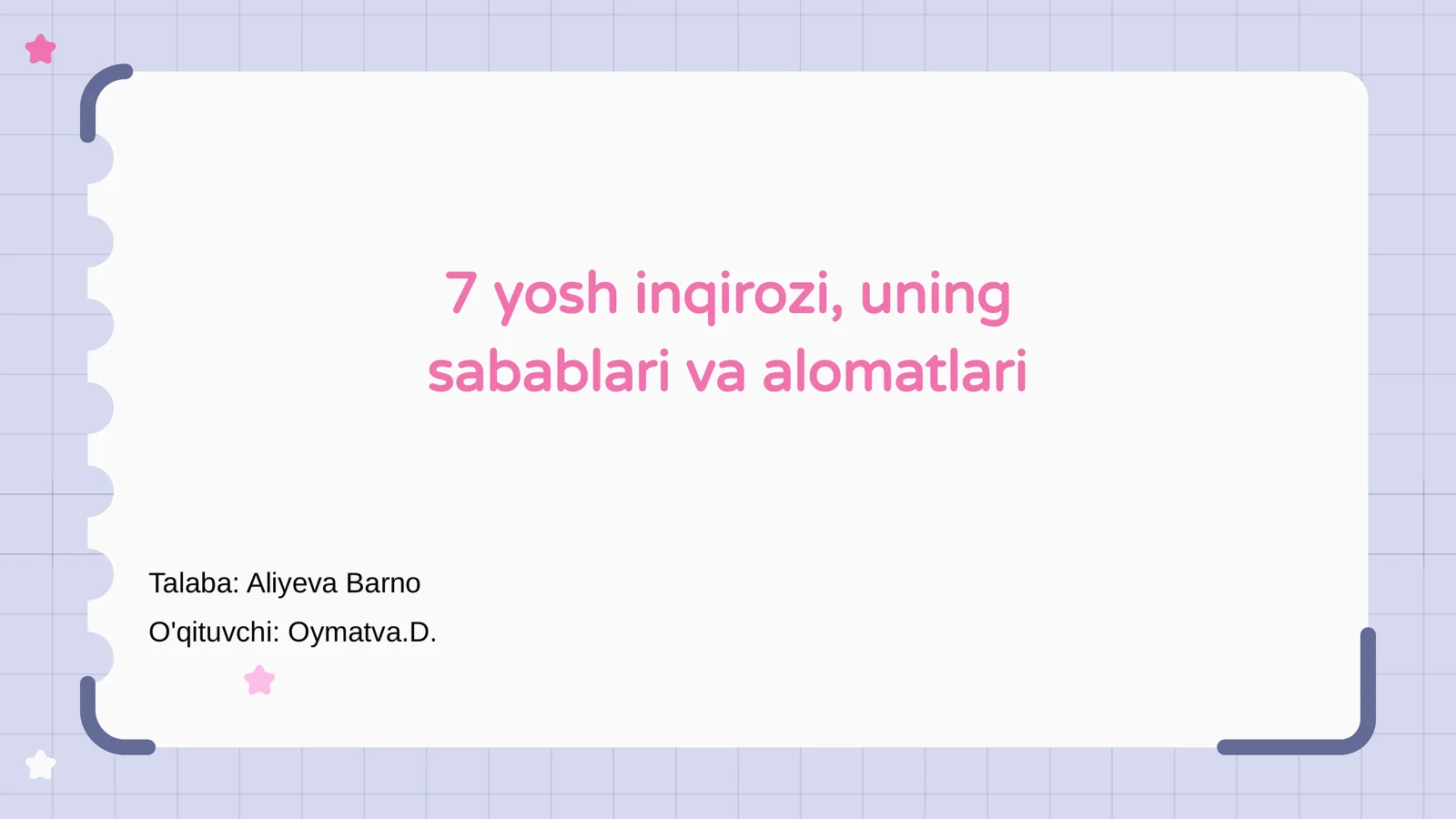 7 yosh inqirozi, uning sabablari va alomatlari

Talaba: Aliyeva Barno
O'qituvchi: Oymatva.D.